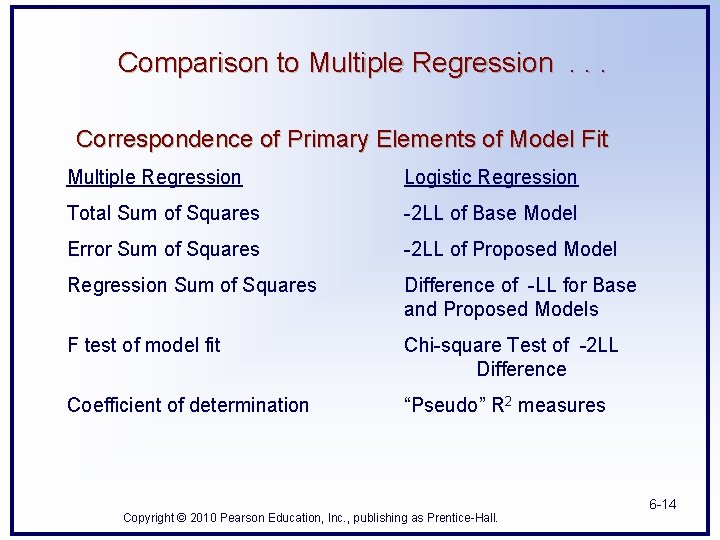 Comparison to Multiple Regression . . .

Correspondence of Primary Elements of Model Fit

| Multiple Regression | Logistic Regression |
|---|---|
| Total Sum of Squares | -2LL of Base Model |
| Error Sum of Squares | -2LL of Proposed Model |
| Regression Sum of Squares | Difference of -LL for Base and Proposed Models |
| F test of model fit | Chi-square Test of -2LL Difference |
| Coefficient of determination | “Pseudo” $R^2$ measures |

6-14

Copyright © 2010 Pearson Education, Inc., publishing as Prentice-Hall.